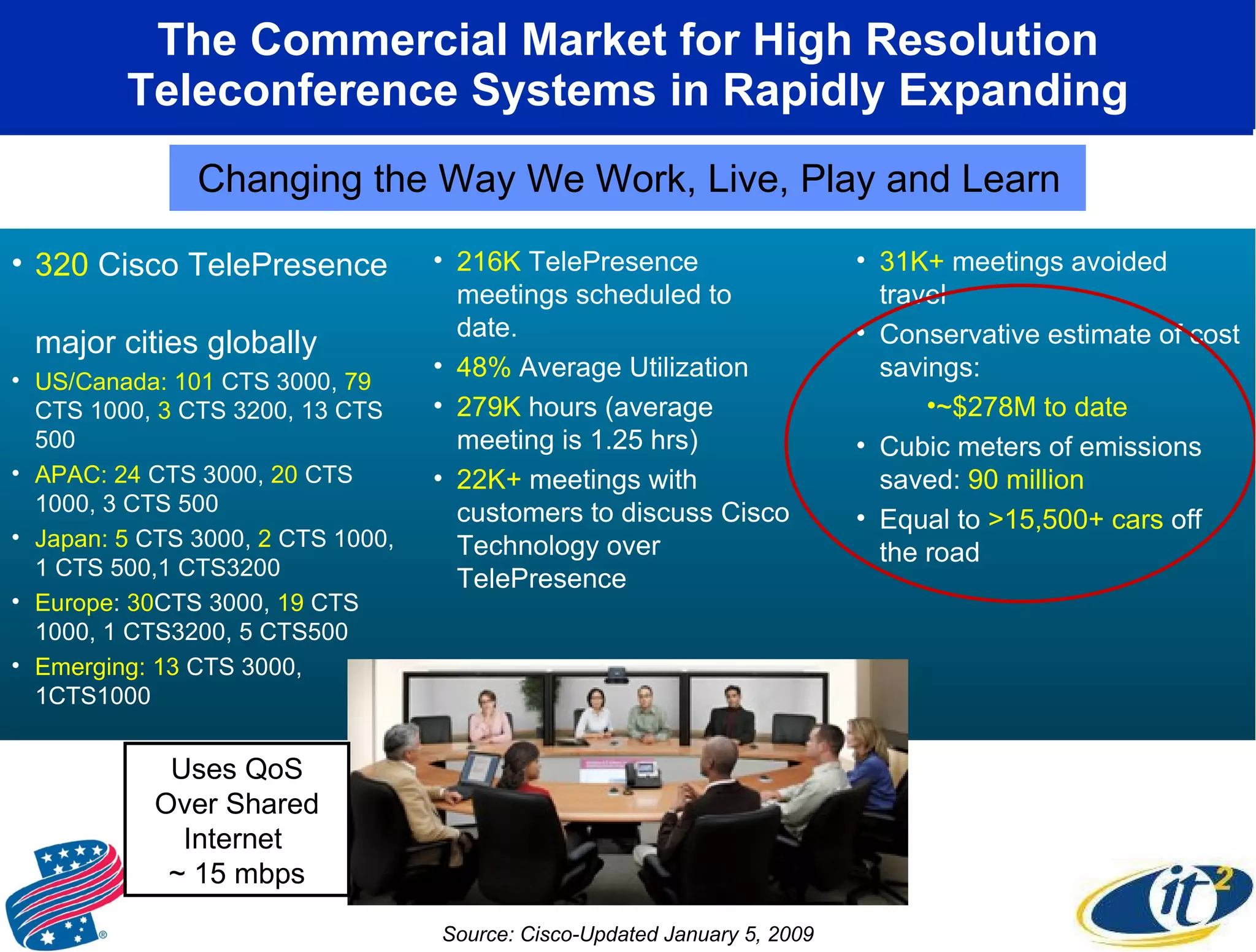 The Commercial Market for High Resolution Teleconference Systems in Rapidly Expanding

Changing the Way We Work, Live, Play and Learn

• 320 Cisco TelePresence

major cities globally

• US/Canada: 101 CTS 3000, 79 CTS 1000, 3 CTS 3200, 13 CTS 500
• APAC: 24 CTS 3000, 20 CTS 1000, 3 CTS 500
• Japan: 5 CTS 3000, 2 CTS 1000, 1 CTS 500,1 CTS3200
• Europe: 30CTS 3000, 19 CTS 1000, 1 CTS3200, 5 CTS500
• Emerging: 13 CTS 3000, 1CTS1000

• 216K TelePresence meetings scheduled to date.
• 48% Average Utilization
• 279K hours (average meeting is 1.25 hrs)
• 22K+ meetings with customers to discuss Cisco Technology over TelePresence

• 31K+ meetings avoided travel
• Conservative estimate of cost savings:
•~$278M to date
• Cubic meters of emissions saved: 90 million
• Equal to >15,500+ cars off the road

Uses QoS Over Shared Internet ~ 15 mbps

Source: Cisco-Updated January 5, 2009

it²